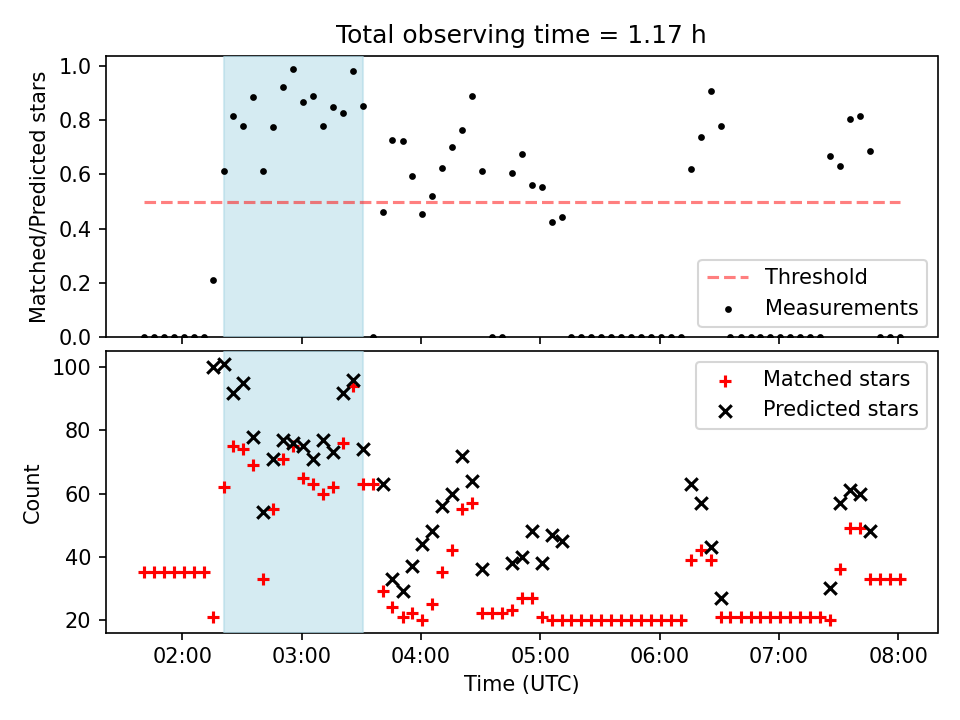 Total observing time = 1.17 h

Matched/Predicted stars

1.0
0.8
0.6
0.4
0.2
0.0

Threshold
Measurements

Count

100
80
60
40
20

Matched stars
Predicted stars

02:00 03:00 04:00 05:00 06:00 07:00 08:00

Time (UTC)